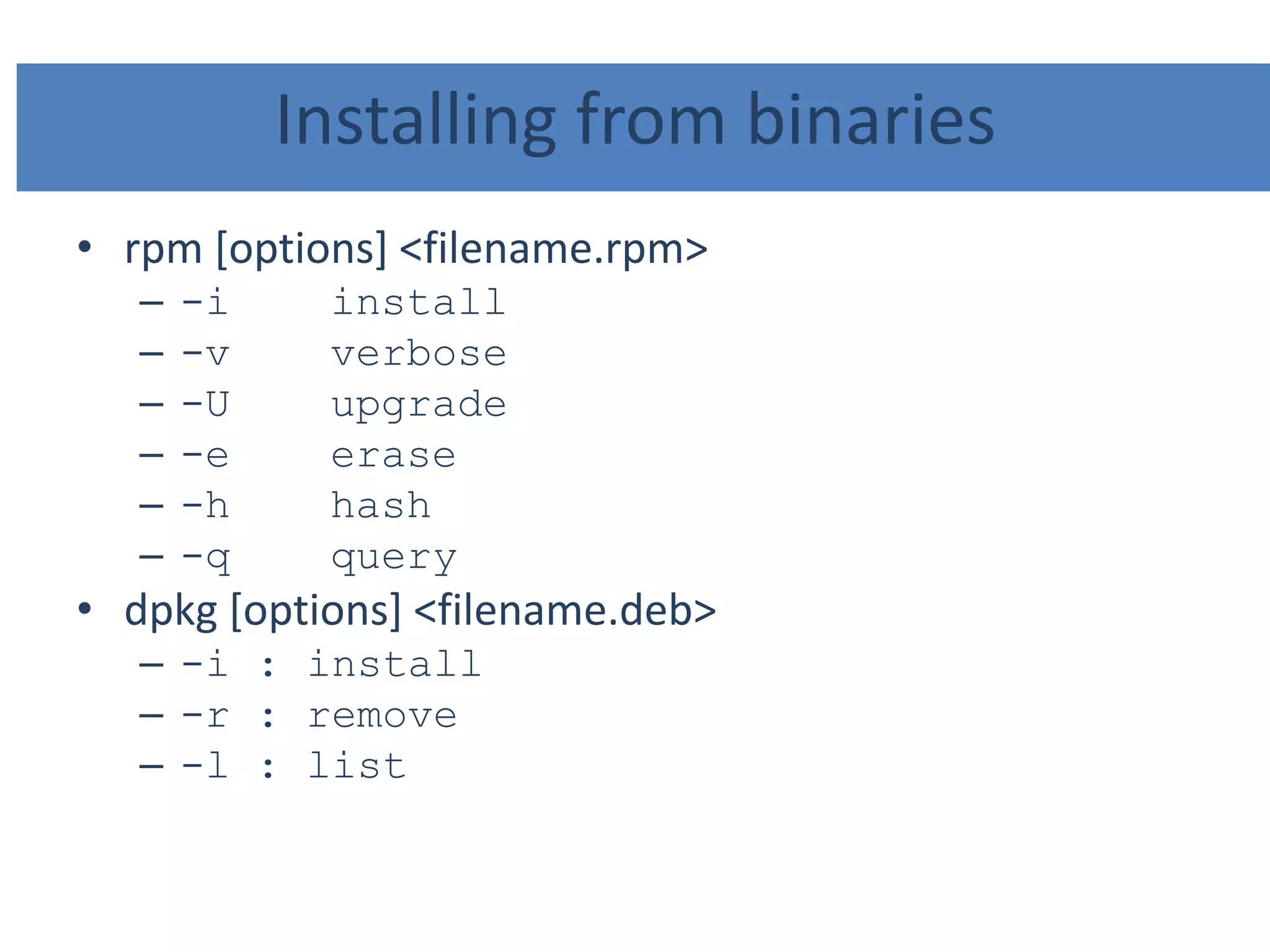 Installing from binaries

• rpm [options] <filename.rpm>
– -i install
– -v verbose
– -U upgrade
– -e erase
– -h hash
– -q query
• dpkg [options] <filename.deb>
– -i : install
– -r : remove
– -l : list